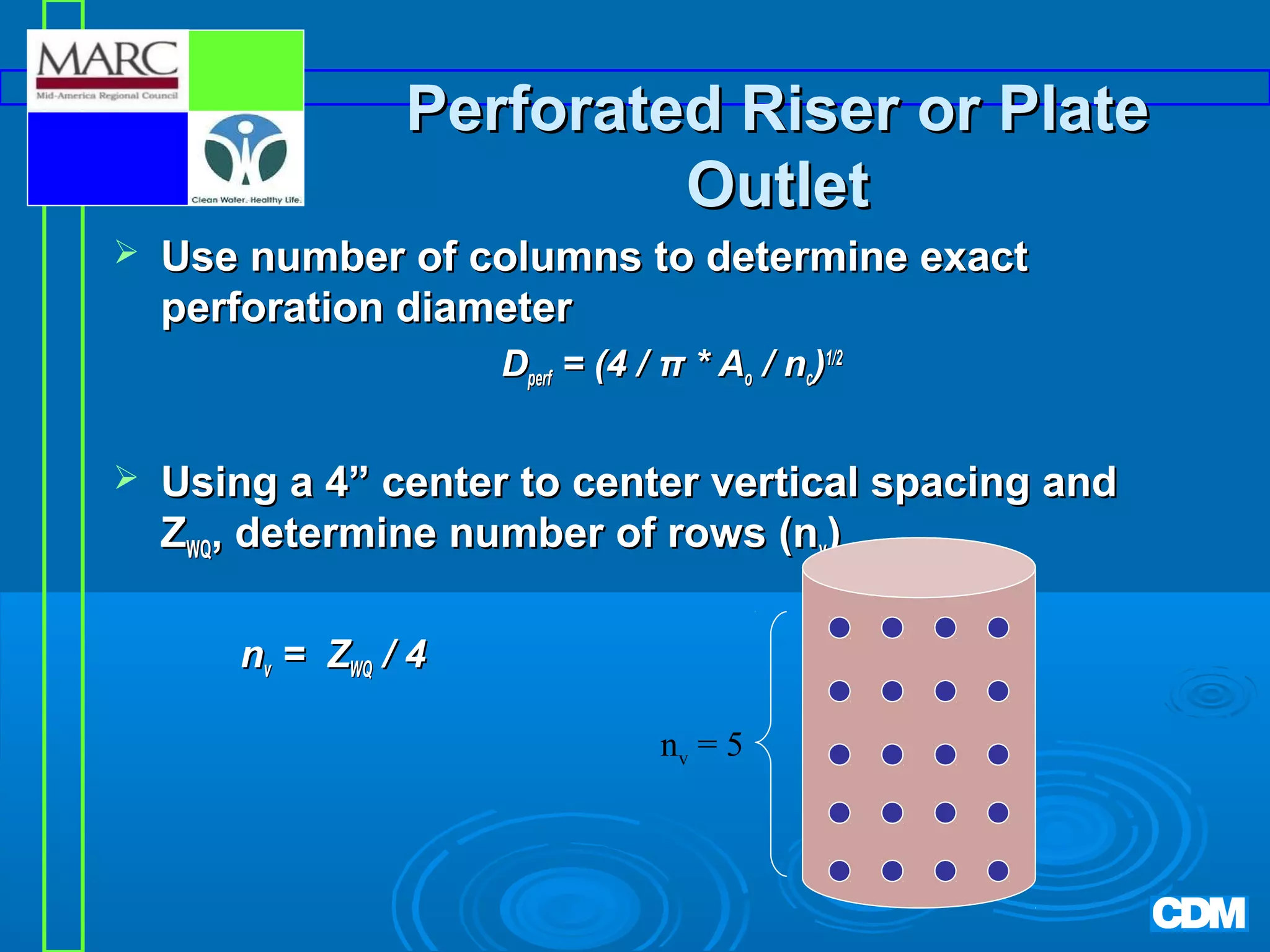 MARC
Mid-America Regional Council

Clean Water. Healthy Life.

Perforated Riser or Plate Outlet

➢ Use number of columns to determine exact perforation diameter

$D_{perf} = (4 / \pi * A_o / n_c)^{1/2}$

➢ Using a 4” center to center vertical spacing and $Z_{WQ}$, determine number of rows ($n_v$)

$n_v = Z_{WQ} / 4$

$n_v = 5$

CDM